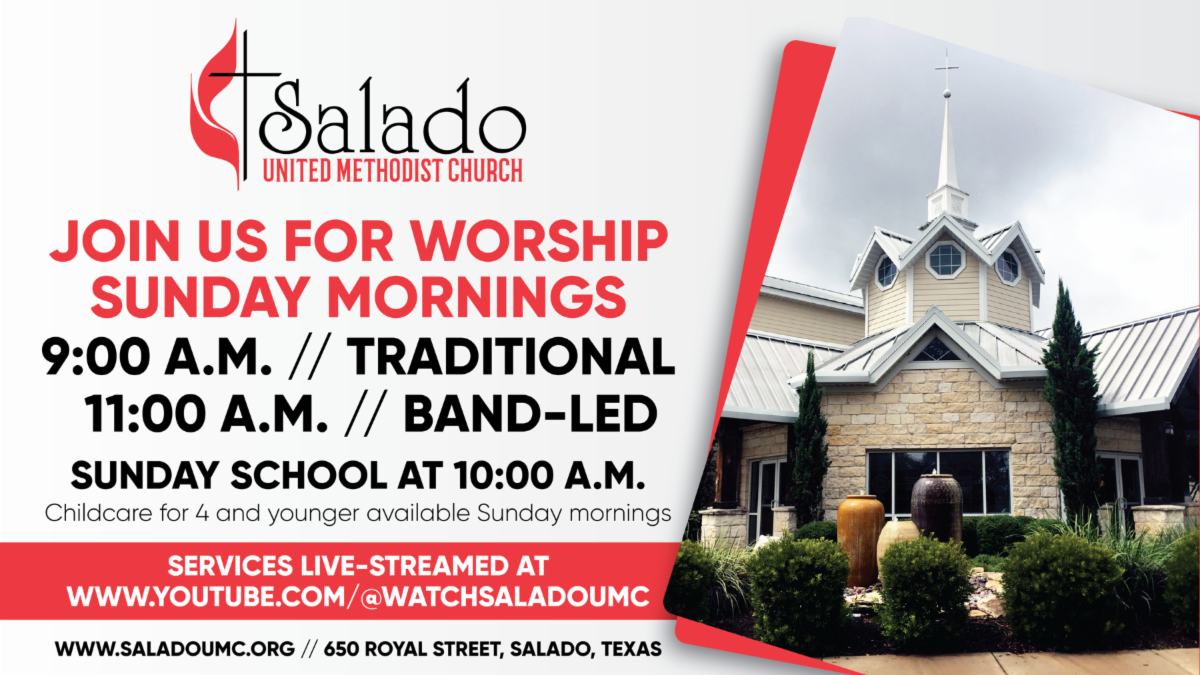 Salado
UNITED METHODIST CHURCH

JOIN US FOR WORSHIP SUNDAY MORNINGS

9:00 A.M. // TRADITIONAL
11:00 A.M. // BAND-LED

SUNDAY SCHOOL AT 10:00 A.M.
Childcare for 4 and younger available Sunday mornings

SERVICES LIVE-STREAMED AT WWW.YOUTUBE.COM/@WATCHSALADOUMC

WWW.SALADOUMC.ORG // 650 ROYAL STREET, SALADO, TEXAS